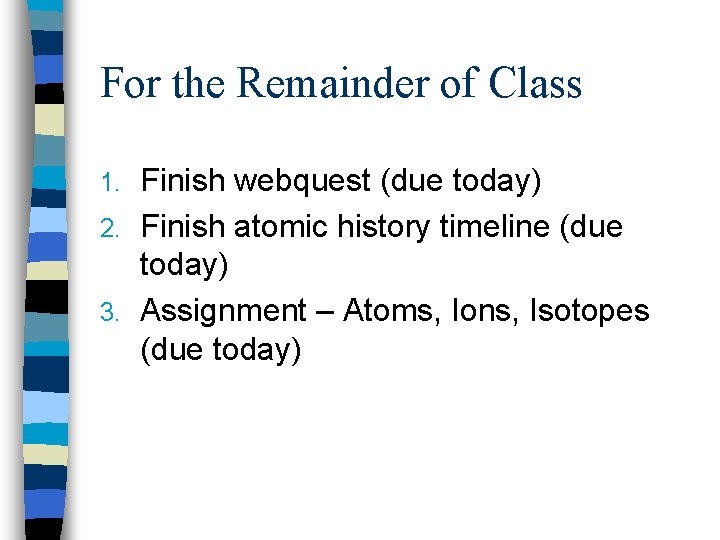 For the Remainder of Class

1. Finish webquest (due today)
2. Finish atomic history timeline (due today)
3. Assignment – Atoms, Ions, Isotopes (due today)